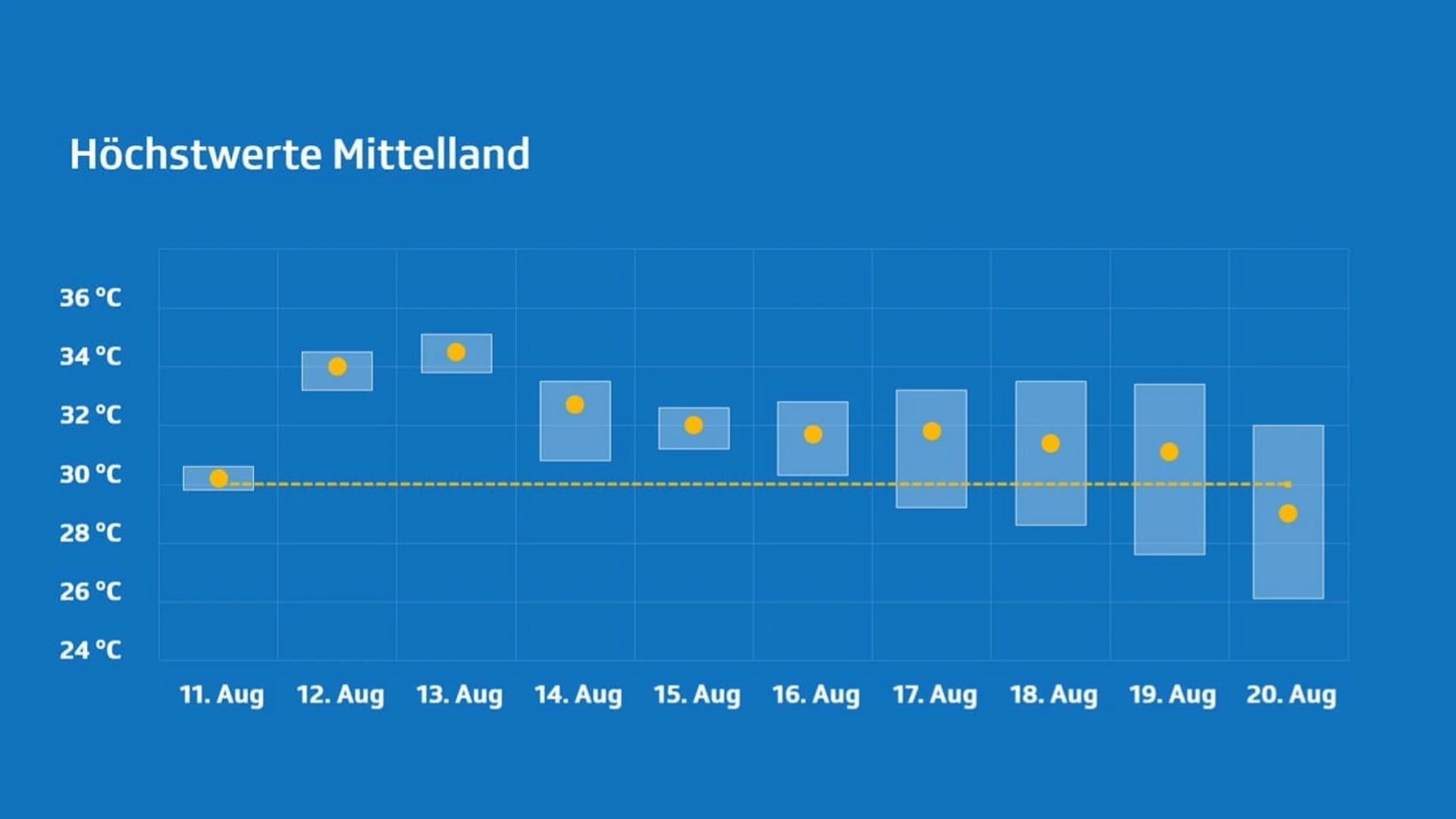 Höchstwerte Mittelland

36 °C
34 °C
32 °C
30 °C
28 °C
26 °C
24 °C

11. Aug 12. Aug 13. Aug 14. Aug 15. Aug 16. Aug 17. Aug 18. Aug 19. Aug 20. Aug